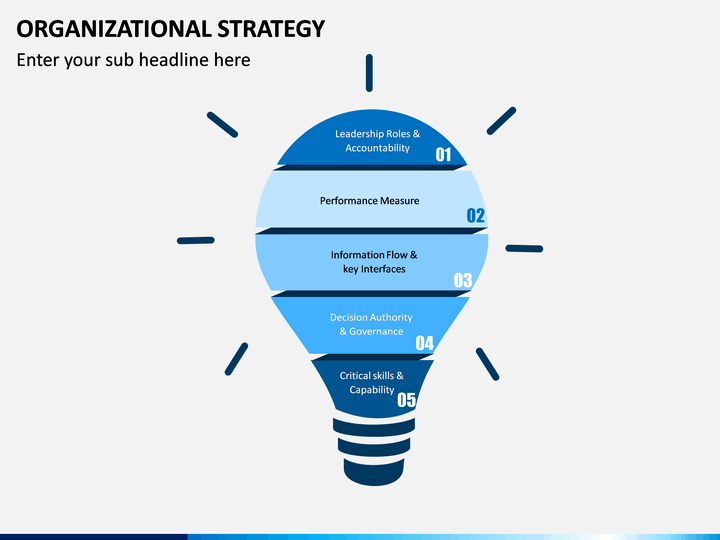 ORGANIZATIONAL STRATEGY

Enter your sub headline here

Leadership Roles & Accountability
01

Performance Measure
02

Information Flow & key Interfaces
03

Decision Authority & Governance
04

Critical skills & Capability
05